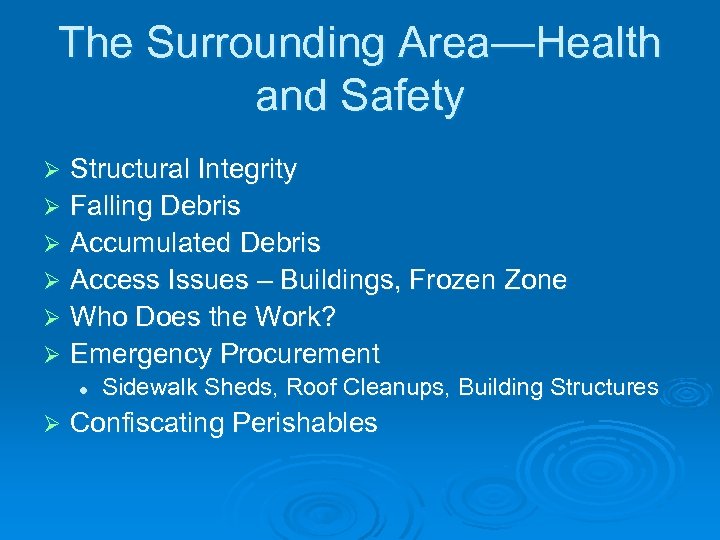 The Surrounding Area—Health and Safety

➢ Structural Integrity
➢ Falling Debris
➢ Accumulated Debris
➢ Access Issues – Buildings, Frozen Zone
➢ Who Does the Work?
➢ Emergency Procurement
  • Sidewalk Sheds, Roof Cleanups, Building Structures
➢ Confiscating Perishables